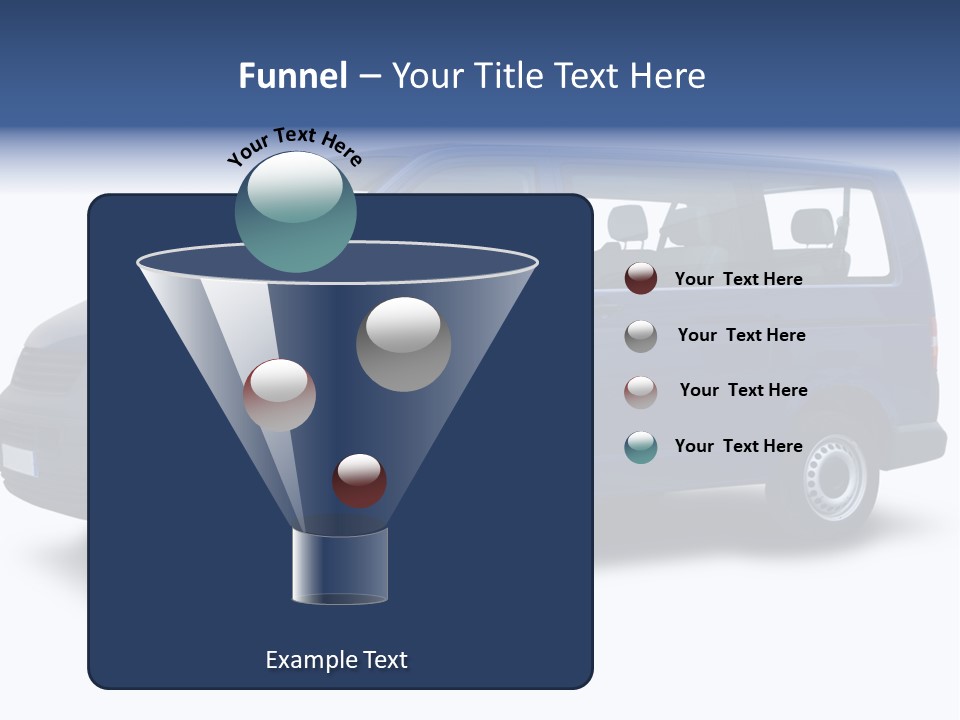 Funnel – Your Title Text Here

Your Text Here

Your Text Here

Your Text Here

Your Text Here

Your Text Here

Example Text